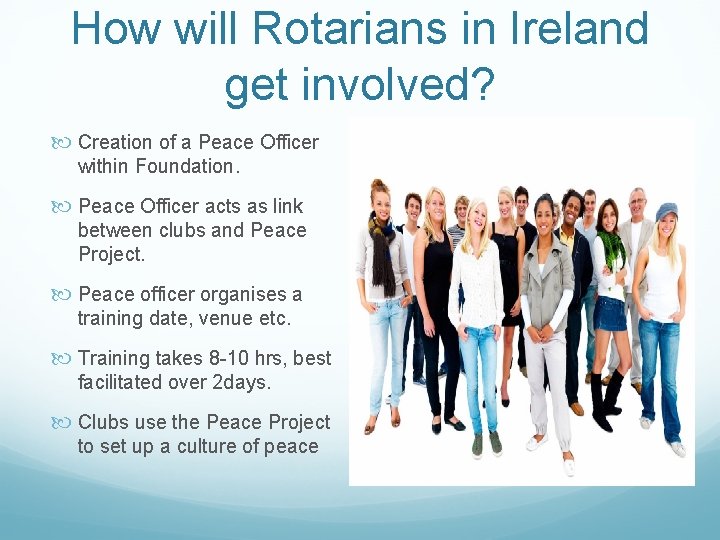 How will Rotarians in Ireland get involved?

Creation of a Peace Officer within Foundation.

Peace Officer acts as link between clubs and Peace Project.

Peace officer organises a training date, venue etc.

Training takes 8-10 hrs, best facilitated over 2days.

Clubs use the Peace Project to set up a culture of peace